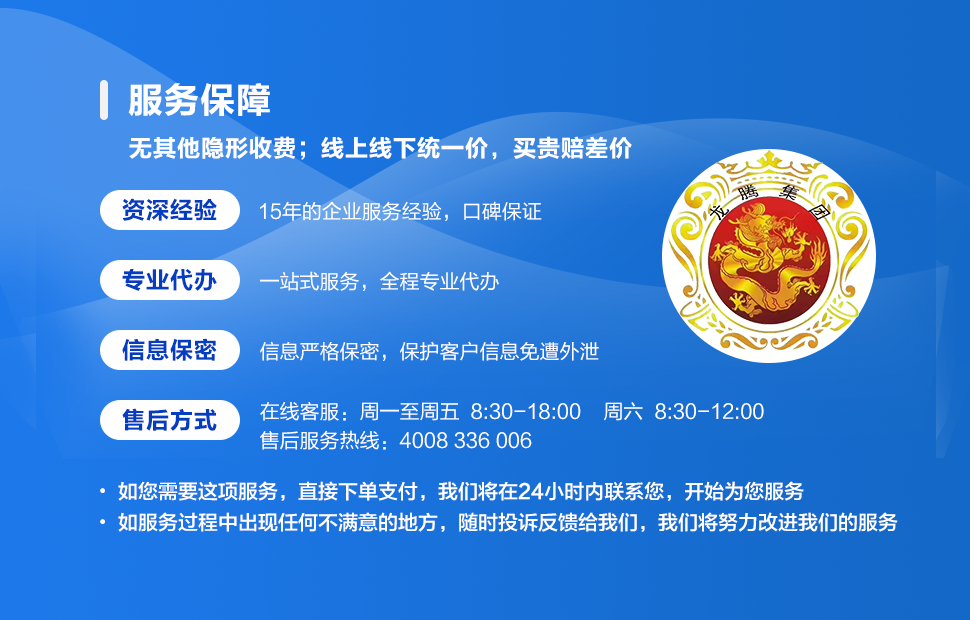 服务保障

无其他隐形收费；线上线下统一价，买贵赔差价

资深经验　15年的企业服务经验，口碑保证

专业代办　一站式服务，全程专业代办

信息保密　信息严格保密，保护客户信息免遭外泄

售后方式　在线客服：周一至周五 8:30-18:00　周六 8:30-12:00
售后服务热线：4008 336 006

龙腾集团

• 如您需要这项服务，直接下单支付，我们将在24小时内联系您，开始为您服务
• 如服务过程中出现任何不满意的地方，随时投诉反馈给我们，我们将努力改进我们的服务